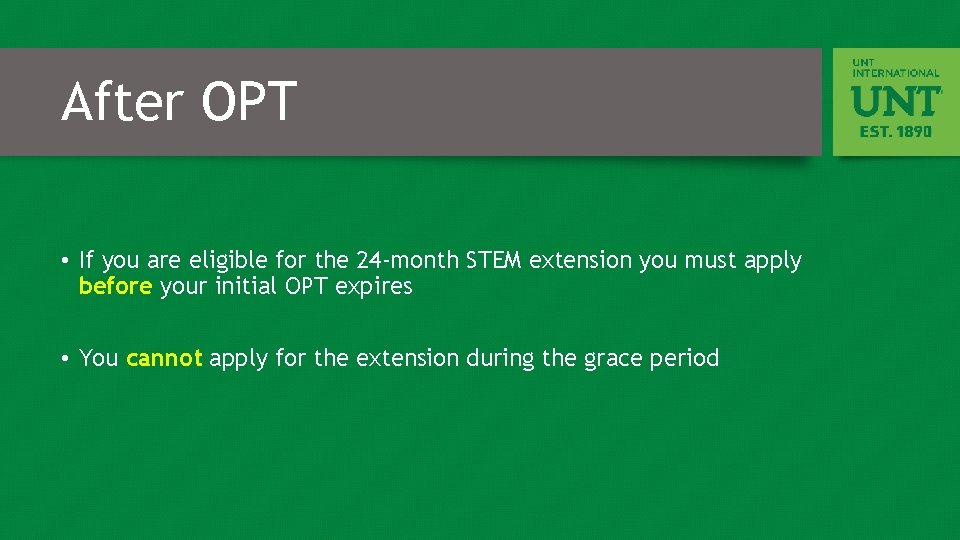 After OPT

UNT INTERNATIONAL
UNT
EST. 1890

• If you are eligible for the 24-month STEM extension you must apply before your initial OPT expires

• You cannot apply for the extension during the grace period